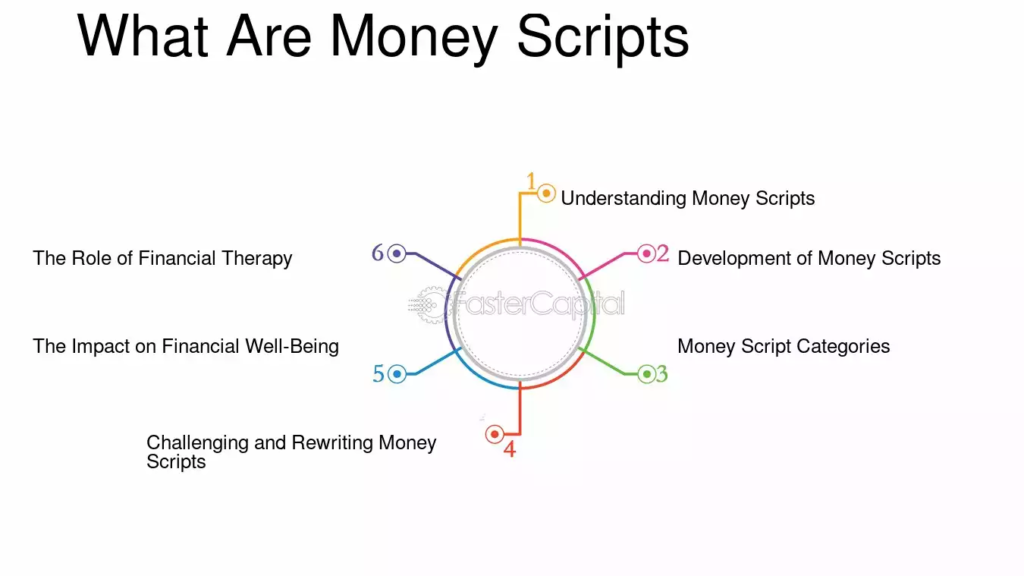 What Are Money Scripts

1 Understanding Money Scripts

2 Development of Money Scripts

3 Money Script Categories

4 Challenging and Rewriting Money Scripts

5 The Impact on Financial Well-Being

6 The Role of Financial Therapy

FasterCapital